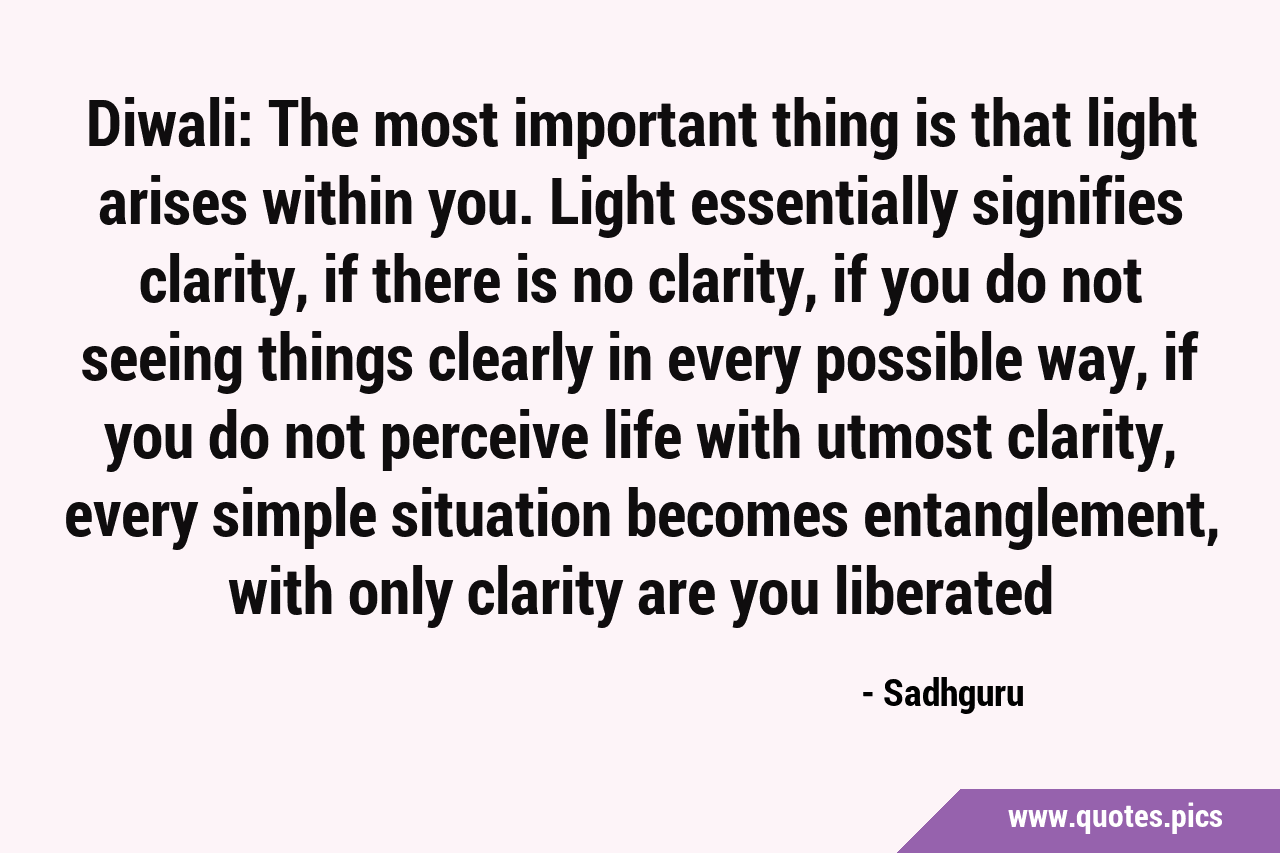 Diwali: The most important thing is that light arises within you. Light essentially signifies clarity, if there is no clarity, if you do not seeing things clearly in every possible way, if you do not perceive life with utmost clarity, every simple situation becomes entanglement, with only clarity are you liberated

- Sadhguru

www.quotes.pics